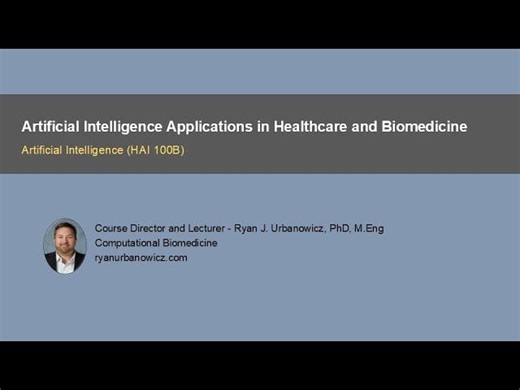 Artificial Intelligence Applications in Healthcare and Biomedicine

Artificial Intelligence (HAI 100B)

Course Director and Lecturer - Ryan J. Urbanowicz, PhD, M.Eng
Computational Biomedicine
ryanurbanowicz.com